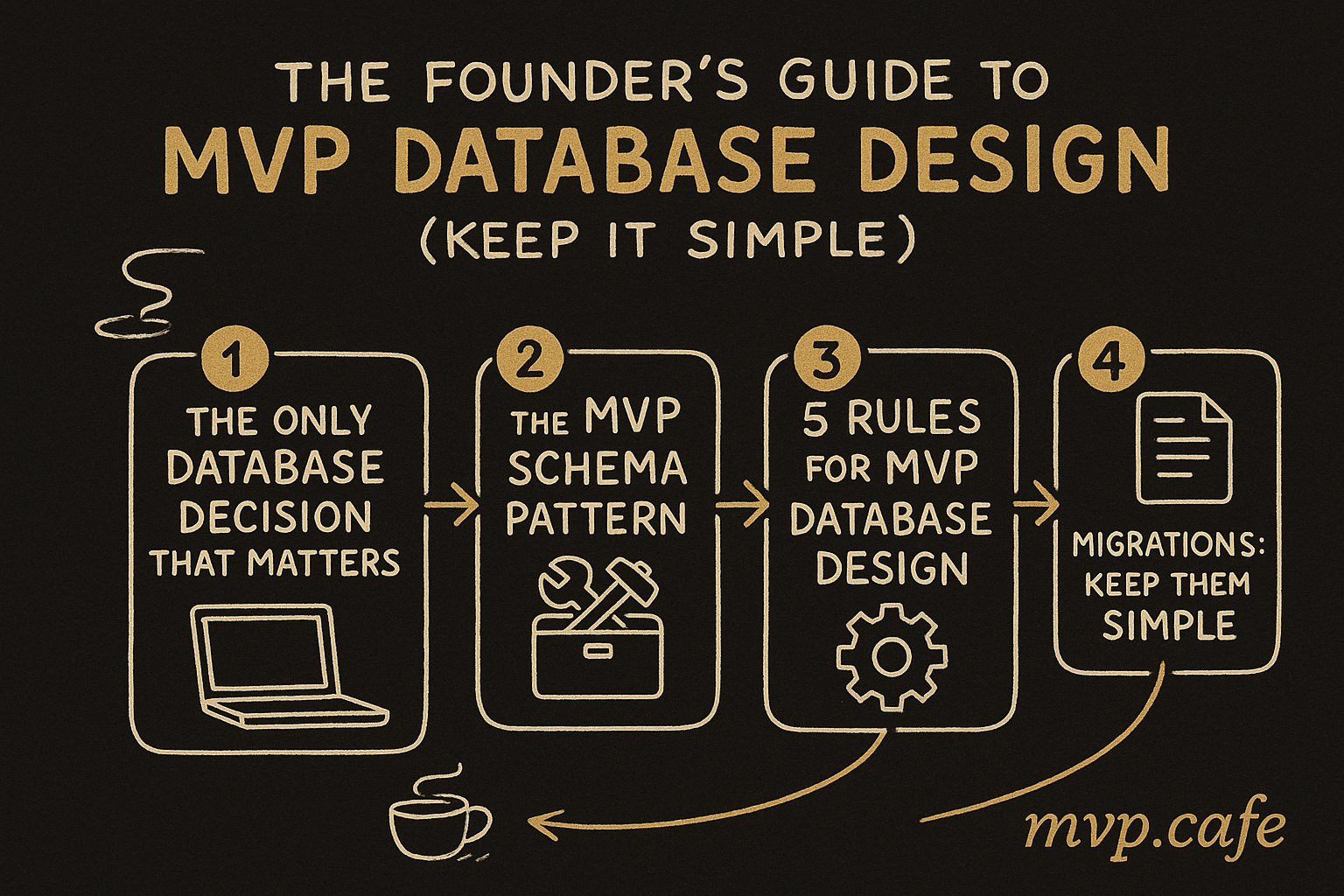 THE FOUNDER'S GUIDE TO
MVP DATABASE DESIGN
(KEEP IT SIMPLE)

1
THE ONLY DATABASE DECISION THAT MATTERS

2
THE MVP SCHEMA PATTERN

3
5 RULES FOR MVP DATABASE DESIGN

4
MIGRATIONS: KEEP THEM SIMPLE

mvp.cafe